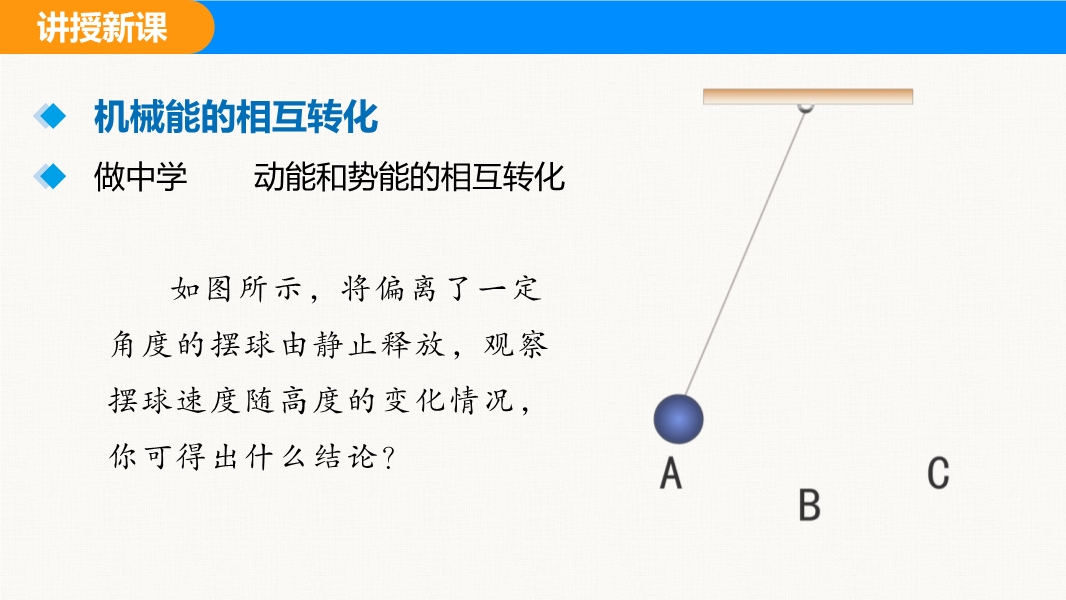 讲授新课

机械能的相互转化

做中学　　动能和势能的相互转化

如图所示，将偏离了一定角度的摆球由静止释放，观察摆球速度随高度的变化情况，你可得出什么结论？

A

B

C